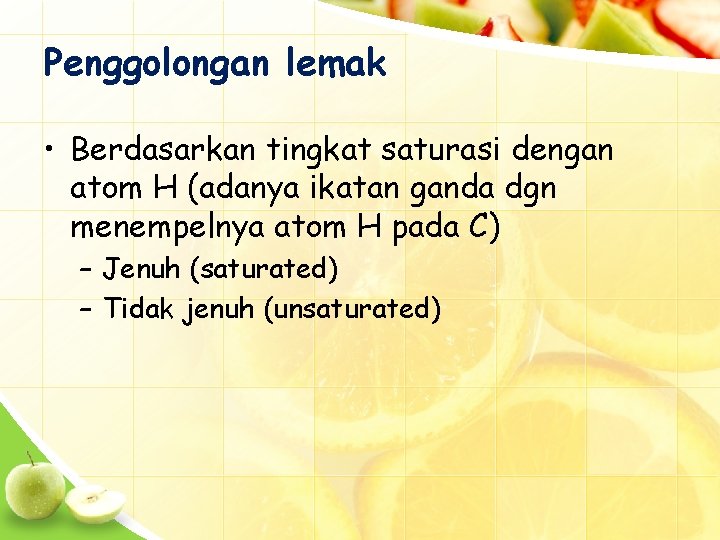 Penggolongan lemak

• Berdasarkan tingkat saturasi dengan atom H (adanya ikatan ganda dgn menempelnya atom H pada C)
– Jenuh (saturated)
– Tidak jenuh (unsaturated)